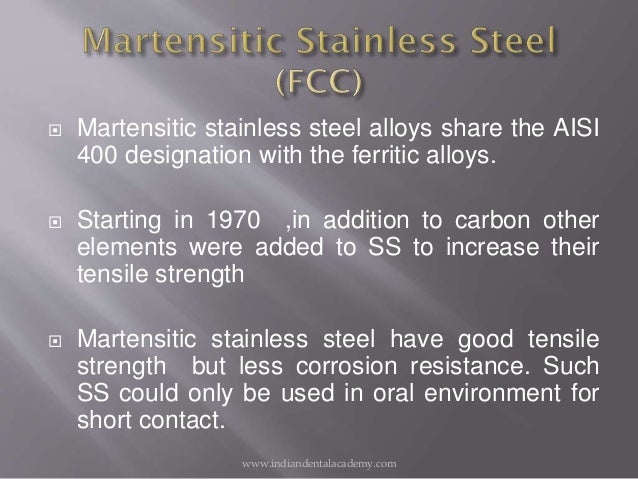 Martensitic Stainless Steel (FCC)

Martensitic stainless steel alloys share the AISI 400 designation with the ferritic alloys.

Starting in 1970 ,in addition to carbon other elements were added to SS to increase their tensile strength

Martensitic stainless steel have good tensile strength but less corrosion resistance. Such SS could only be used in oral environment for short contact.

www.indiandentalacademy.com